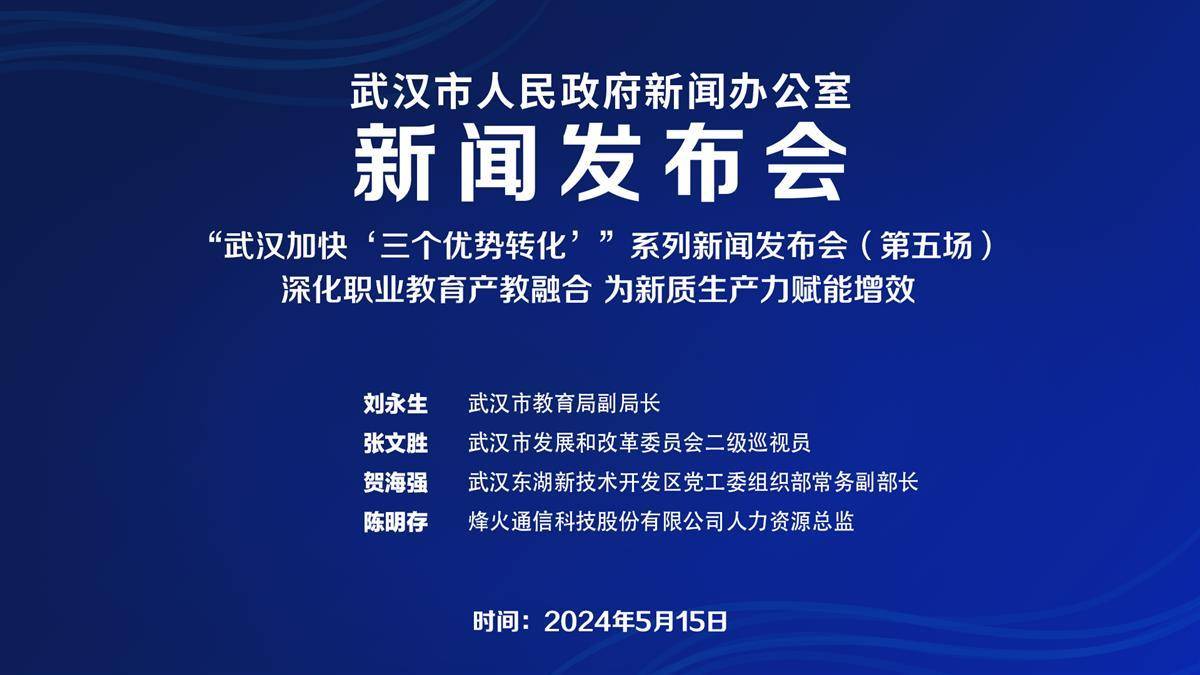 武汉市人民政府新闻办公室
新闻发布会

“武汉加快‘三个优势转化’”系列新闻发布会（第五场）
深化职业教育产教融合 为新质生产力赋能增效

刘永生　武汉市教育局副局长
张文胜　武汉市发展和改革委员会二级巡视员
贺海强　武汉东湖新技术开发区党工委组织部常务副部长
陈明存　烽火通信科技股份有限公司人力资源总监

时间：2024年5月15日